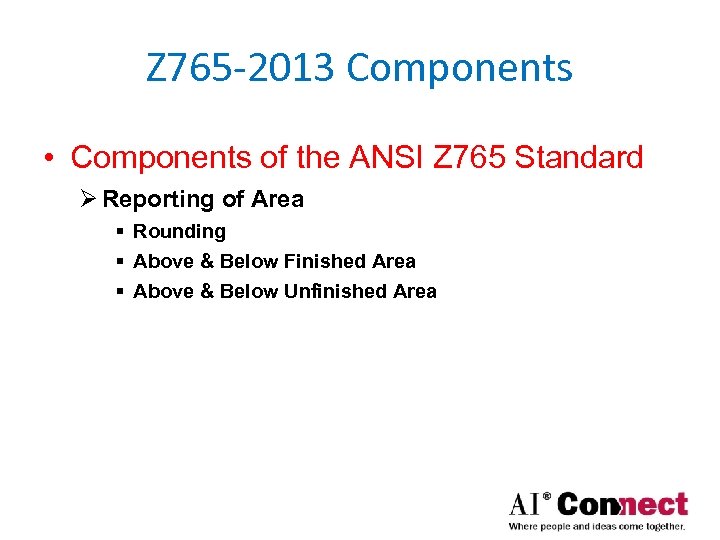 Z765-2013 Components

• Components of the ANSI Z765 Standard

➢ Reporting of Area

▪ Rounding

▪ Above & Below Finished Area

▪ Above & Below Unfinished Area

AI® Connect
Where people and ideas come together.